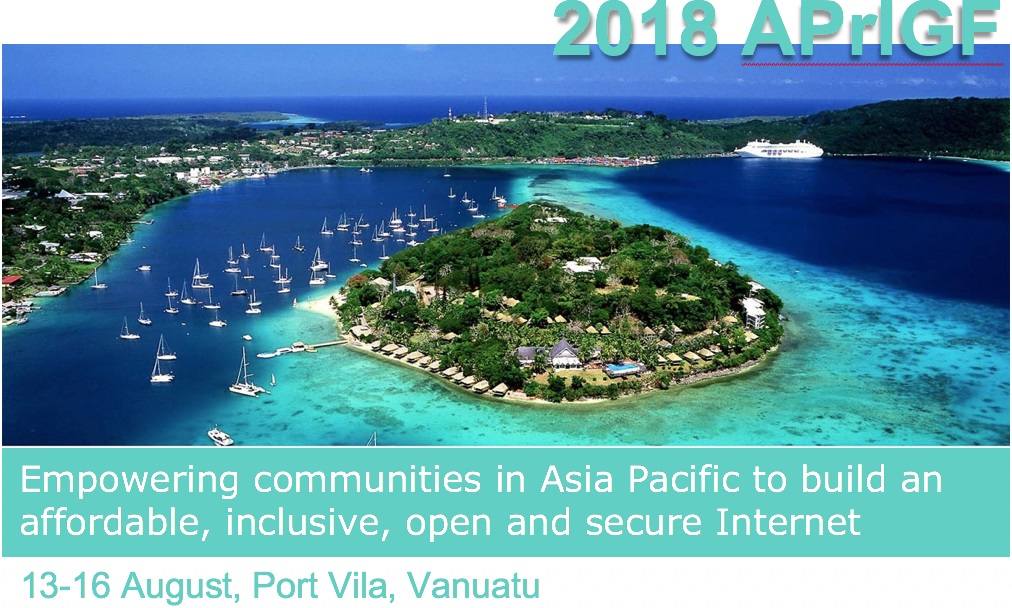 2018 APrIGF

Empowering communities in Asia Pacific to build an affordable, inclusive, open and secure Internet

13-16 August, Port Vila, Vanuatu